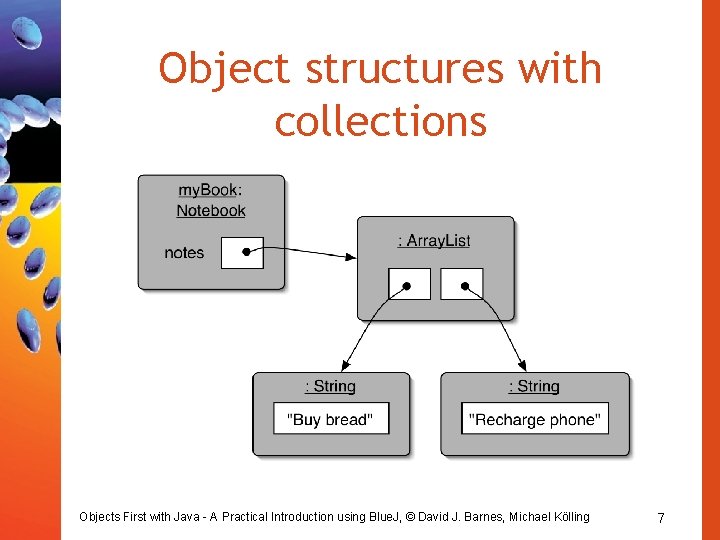 Object structures with collections

myBook: Notebook

notes

: ArrayList

: String

"Buy bread"

: String

"Recharge phone"

Objects First with Java - A Practical Introduction using BlueJ, © David J. Barnes, Michael Kölling

7